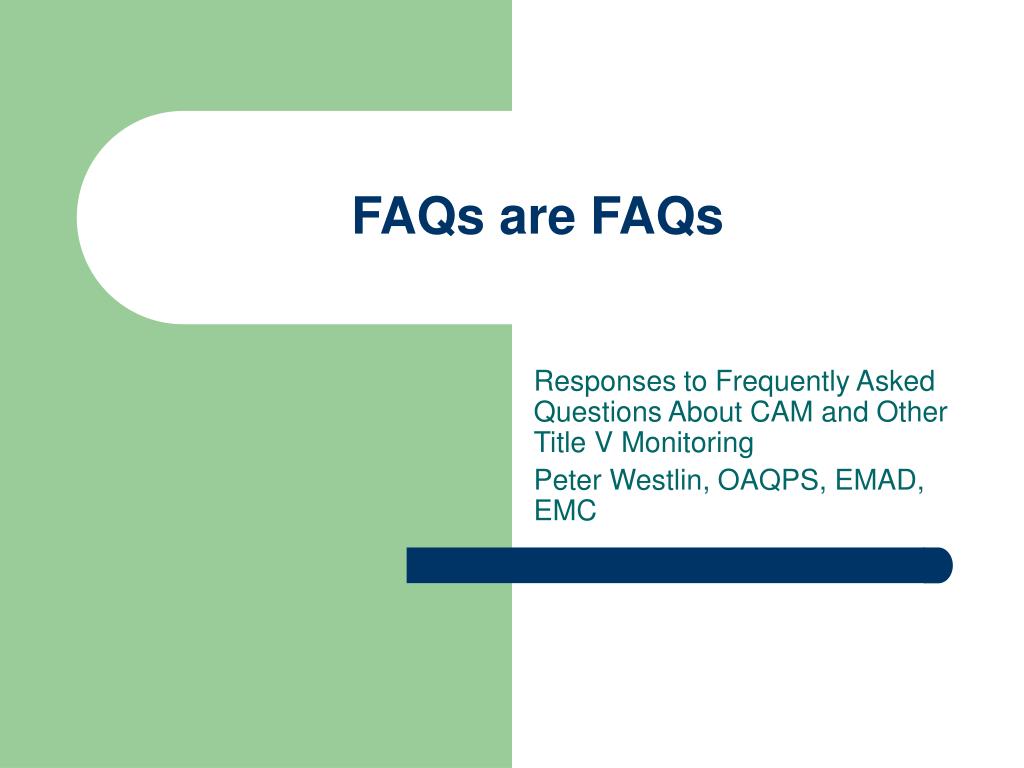 FAQs are FAQs

Responses to Frequently Asked Questions About CAM and Other Title V Monitoring

Peter Westlin, OAQPS, EMAD, EMC